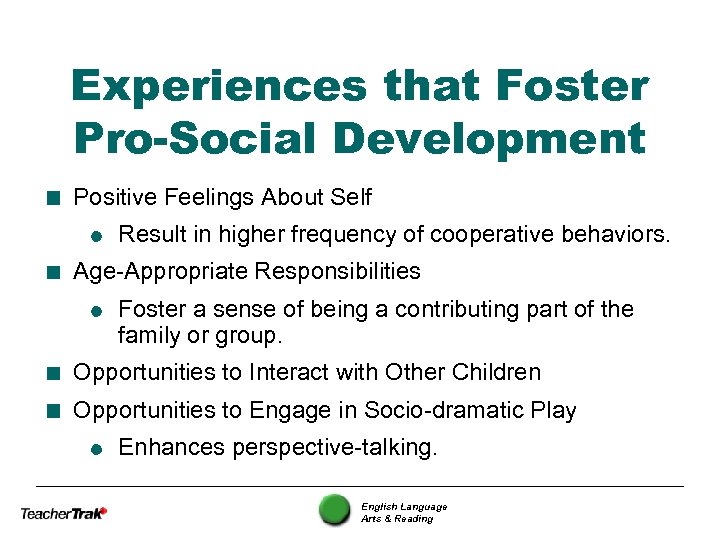 Experiences that Foster Pro-Social Development

- Positive Feelings About Self
  - Result in higher frequency of cooperative behaviors.
- Age-Appropriate Responsibilities
  - Foster a sense of being a contributing part of the family or group.
- Opportunities to Interact with Other Children
- Opportunities to Engage in Socio-dramatic Play
  - Enhances perspective-talking.

TeacherTrak

English Language
Arts & Reading